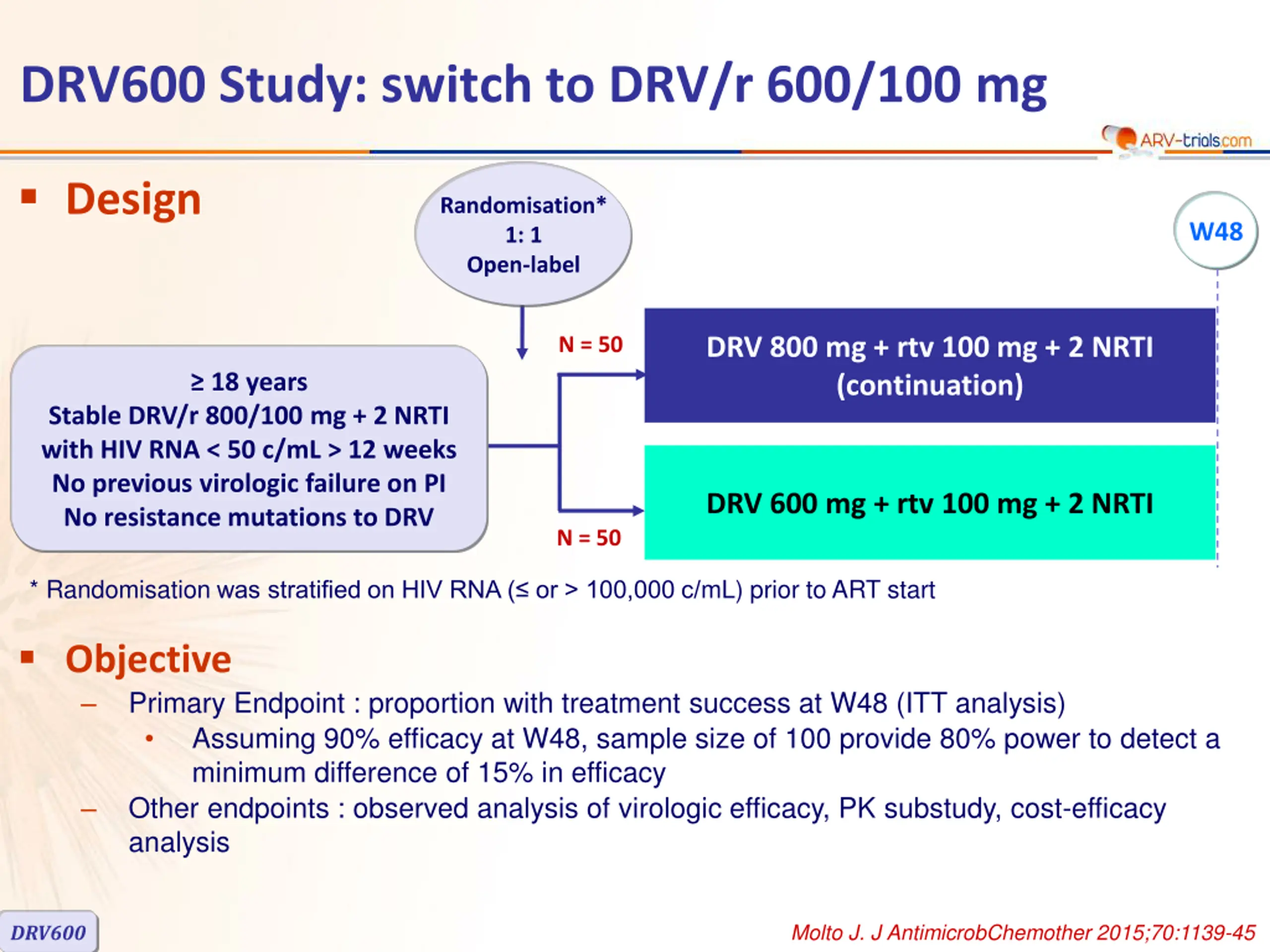 DRV600 Study: switch to DRV/r 600/100 mg

ARV-trials.com

▪ Design

Randomisation*
1: 1
Open-label

W48

≥ 18 years
Stable DRV/r 800/100 mg + 2 NRTI with HIV RNA < 50 c/mL > 12 weeks
No previous virologic failure on PI
No resistance mutations to DRV

N = 50

DRV 800 mg + rtv 100 mg + 2 NRTI (continuation)

DRV 600 mg + rtv 100 mg + 2 NRTI

N = 50

* Randomisation was stratified on HIV RNA (≤ or > 100,000 c/mL) prior to ART start

▪ Objective

– Primary Endpoint : proportion with treatment success at W48 (ITT analysis)

• Assuming 90% efficacy at W48, sample size of 100 provide 80% power to detect a minimum difference of 15% in efficacy

– Other endpoints : observed analysis of virologic efficacy, PK substudy, cost-efficacy analysis

DRV600

Molto J. J AntimicrobChemother 2015;70:1139-45